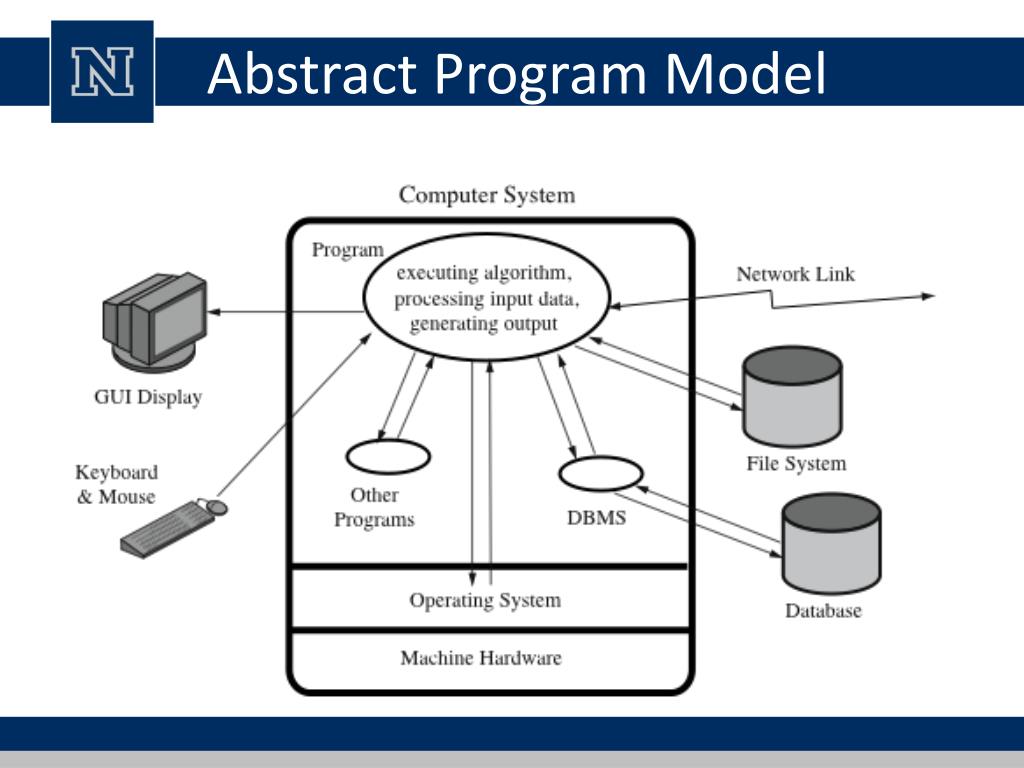 N

Abstract Program Model

Computer System

Program

executing algorithm, processing input data, generating output

Network Link

GUI Display

Keyboard & Mouse

Other Programs

DBMS

File System

Database

Operating System

Machine Hardware